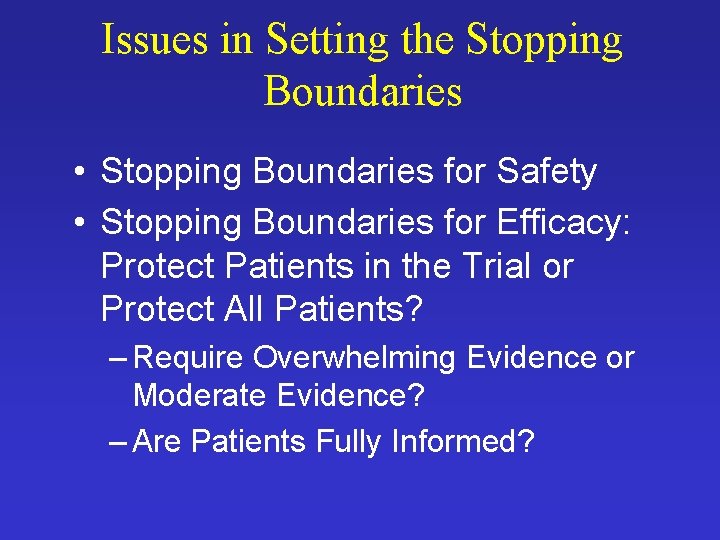 Issues in Setting the Stopping Boundaries

• Stopping Boundaries for Safety
• Stopping Boundaries for Efficacy: Protect Patients in the Trial or Protect All Patients?
– Require Overwhelming Evidence or Moderate Evidence?
– Are Patients Fully Informed?